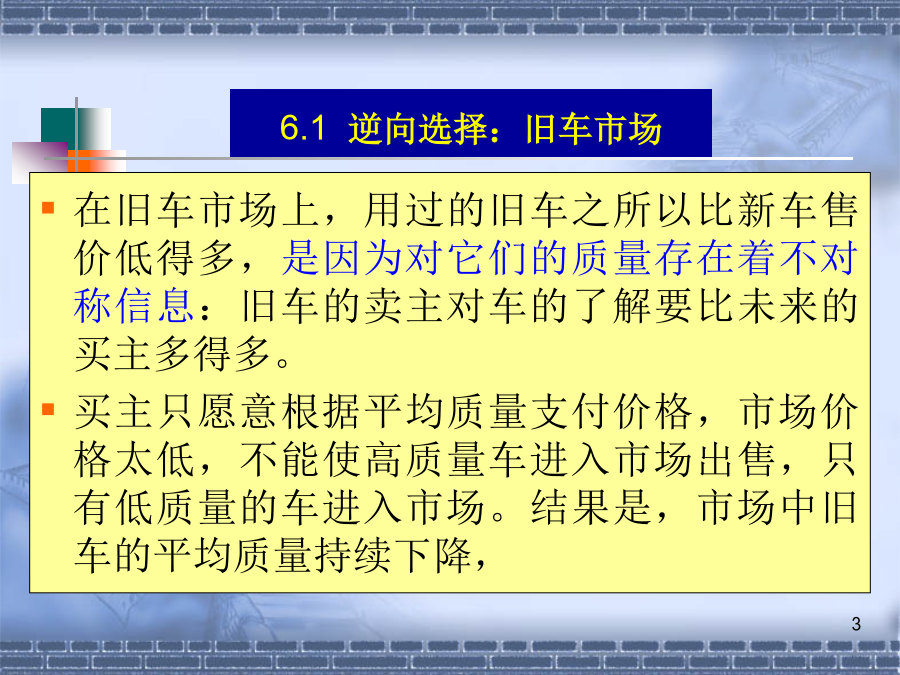 6.1 逆向选择：旧车市场

在旧车市场上，用过的旧车之所以比新车售价低得多，是因为对它们的质量存在着不对称信息：旧车的卖主对车的了解要比未来的买主多得多。

买主只愿意根据平均质量支付价格，市场价格太低，不能使高质量车进入市场出售，只有低质量的车进入市场。结果是，市场中旧车的平均质量持续下降，

3